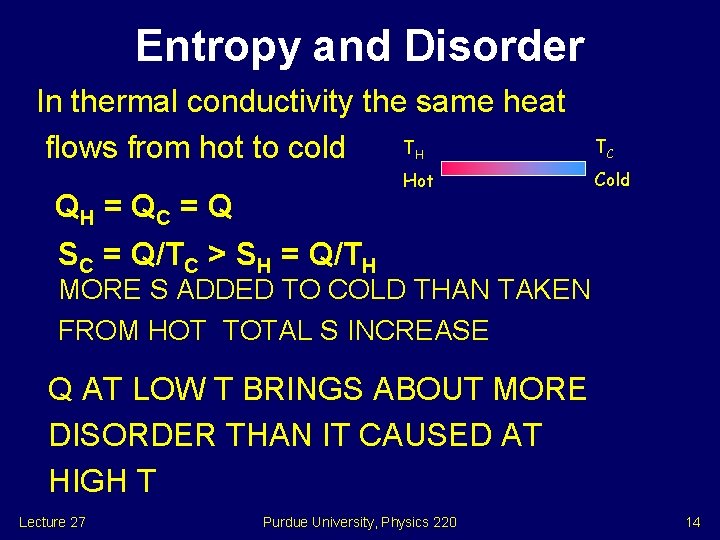 Entropy and Disorder

In thermal conductivity the same heat flows from hot to cold

$T_H$
Hot

$T_C$
Cold

$Q_H = Q_C = Q$

$S_C = Q/T_C > S_H = Q/T_H$

MORE S ADDED TO COLD THAN TAKEN FROM HOT TOTAL S INCREASE

Q AT LOW T BRINGS ABOUT MORE DISORDER THAN IT CAUSED AT HIGH T

Lecture 27

Purdue University, Physics 220

14